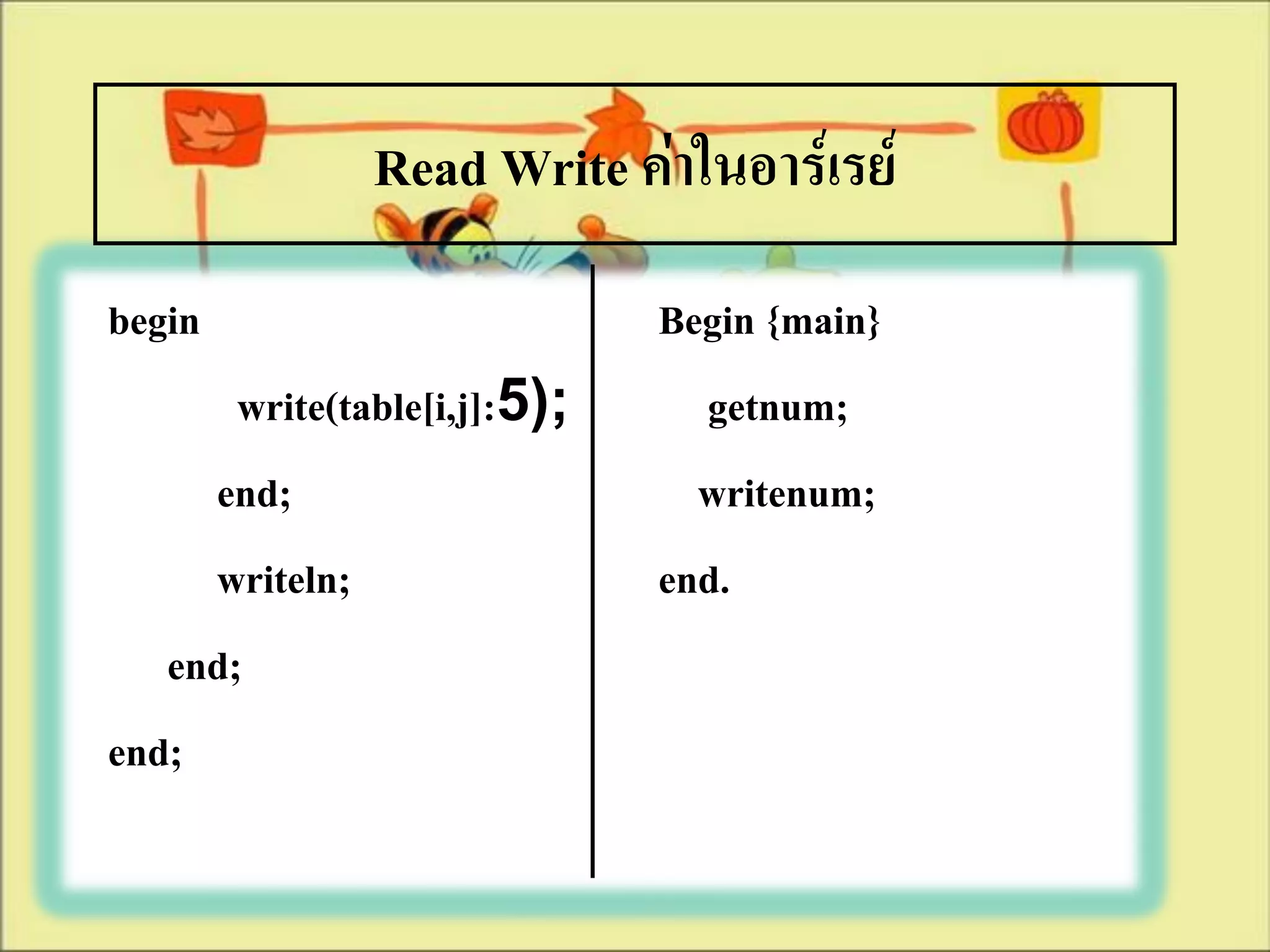 Read Write ค่าในอาร์เรย์

begin

write(table[i,j]:5);

end;

writeln;

end;

end;

Begin {main}

getnum;

writenum;

end.